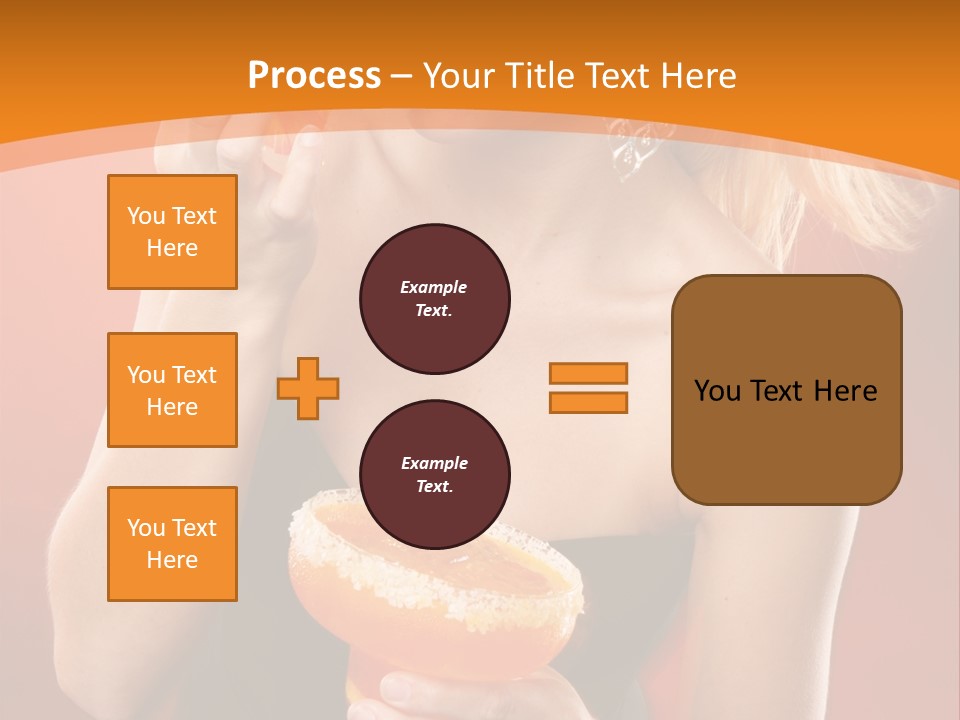 Process – Your Title Text Here

You Text Here

You Text Here

You Text Here

Example Text.

Example Text.

You Text Here